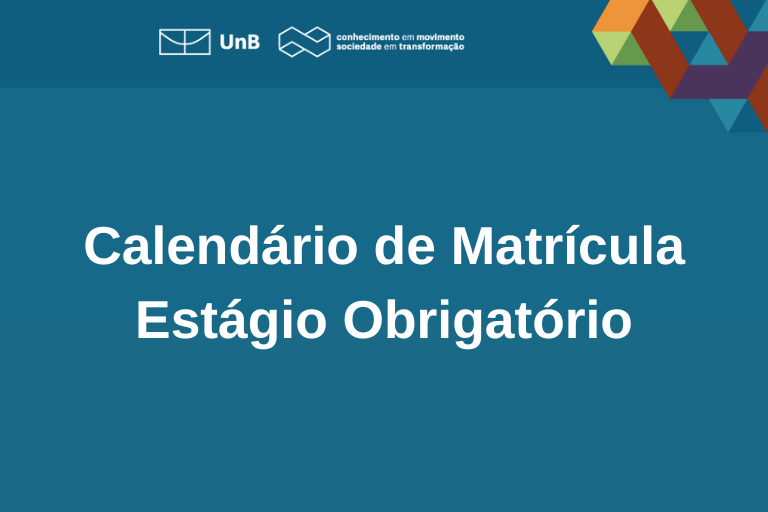 UnB conhecimento em movimento
sociedade em transformação

Calendário de Matrícula
Estágio Obrigatório